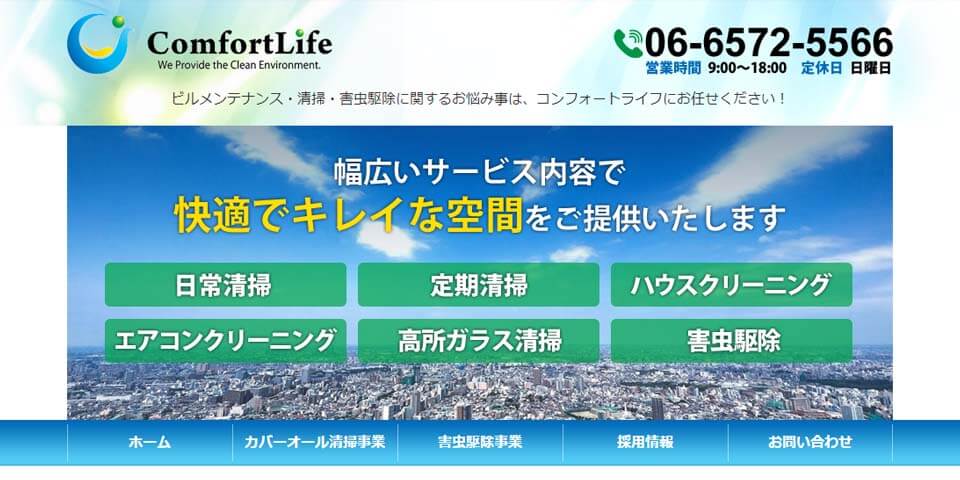 ComfortLife
We Provide the Clean Environment.

06-6572-5566
営業時間 9:00～18:00 定休日 日曜日

ビルメンテナンス・清掃・害虫駆除に関するお悩み事は、コンフォートライフにお任せください！

幅広いサービス内容で
快適でキレイな空間をご提供いたします

日常清掃
定期清掃
ハウスクリーニング
エアコンクリーニング
高所ガラス清掃
害虫駆除

ホーム
カバーオール清掃事業
害虫駆除事業
採用情報
お問い合わせ